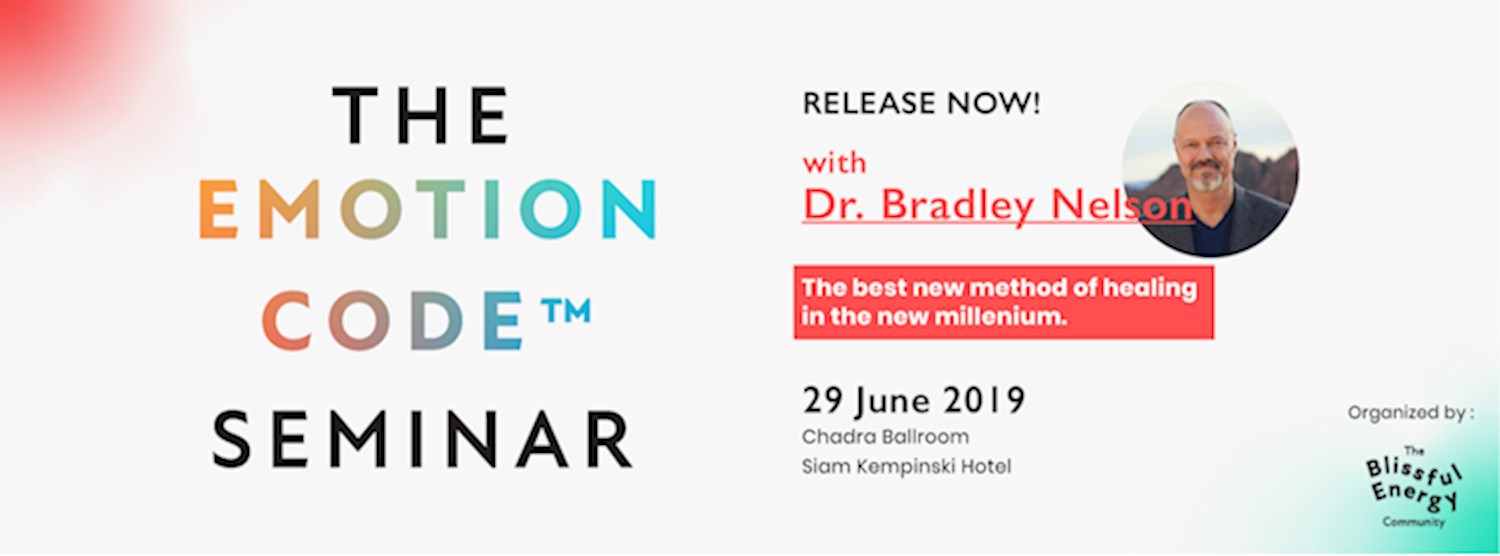 THE
EMOTION
CODE™
SEMINAR

RELEASE NOW!

with
Dr. Bradley Nelson

The best new method of healing in the new millenium.

29 June 2019
Chadra Ballroom
Siam Kempinski Hotel

Organized by :
The Blissful Energy Community